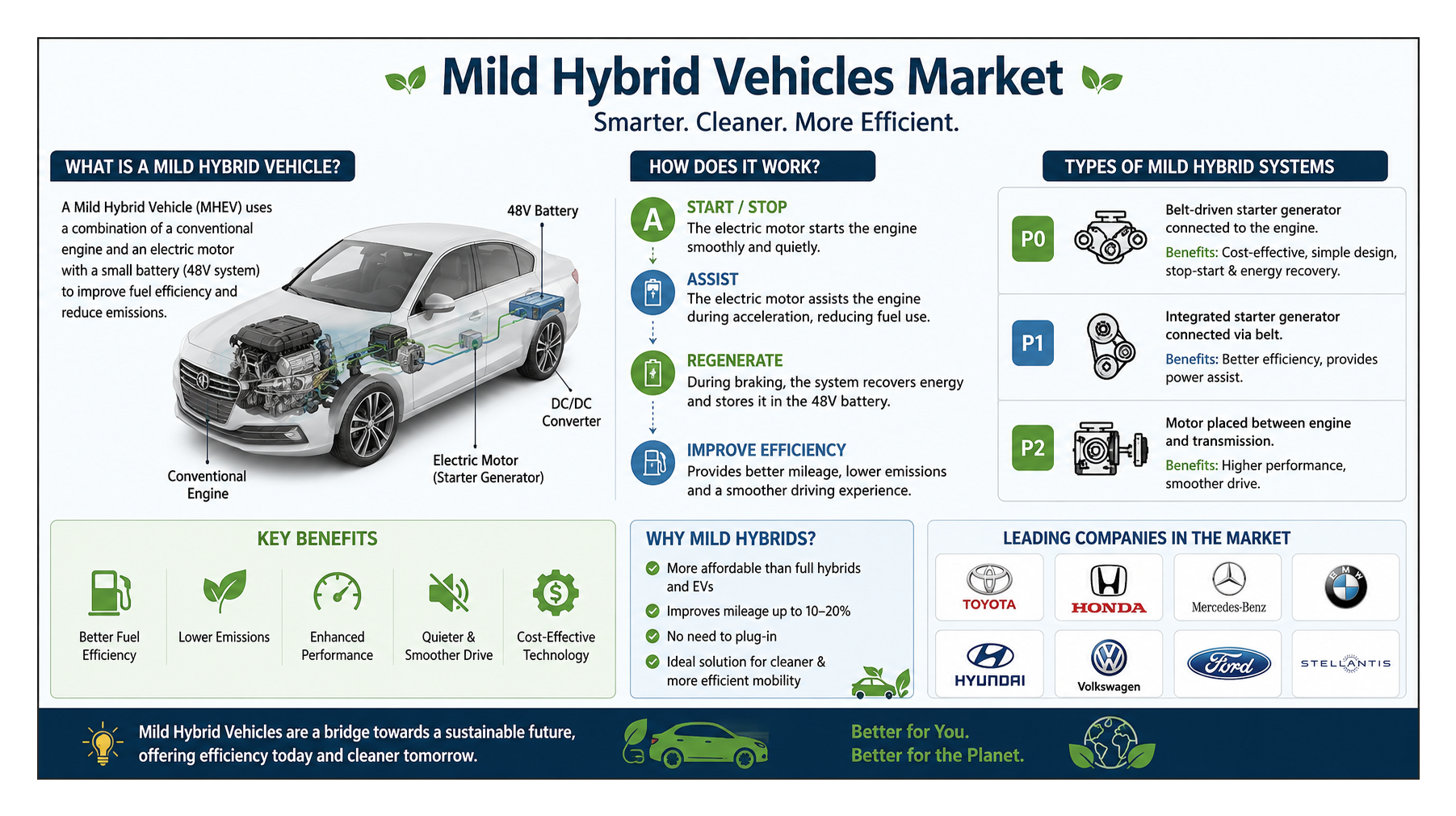 Mild Hybrid Vehicles Market

Smarter. Cleaner. More Efficient.

WHAT IS A MILD HYBRID VEHICLE?

A Mild Hybrid Vehicle (MHEV) uses a combination of a conventional engine and an electric motor with a small battery (48V system) to improve fuel efficiency and reduce emissions.

48V Battery

DC/DC Converter

Electric Motor (Starter Generator)

Conventional Engine

HOW DOES IT WORK?

A

START / STOP
The electric motor starts the engine smoothly and quietly.

ASSIST
The electric motor assists the engine during acceleration, reducing fuel use.

REGENERATE
During braking, the system recovers energy and stores it in the 48V battery.

IMPROVE EFFICIENCY
Provides better mileage, lower emissions and a smoother driving experience.

TYPES OF MILD HYBRID SYSTEMS

P0
Belt-driven starter generator connected to the engine.
Benefits: Cost-effective, simple design, stop-start & energy recovery.

P1
Integrated starter generator connected via belt.
Benefits: Better efficiency, provides power assist.

P2
Motor placed between engine and transmission.
Benefits: Higher performance, smoother drive.

KEY BENEFITS

Better Fuel Efficiency

Lower Emissions

Enhanced Performance

Quieter & Smoother Drive

Cost-Effective Technology

WHY MILD HYBRIDS?

More affordable than full hybrids and EVs

Improves mileage up to 10–20%

No need to plug-in

Ideal solution for cleaner & more efficient mobility

LEADING COMPANIES IN THE MARKET

TOYOTA

HONDA

Mercedes-Benz

BMW

HYUNDAI

Volkswagen

Ford

STELLANTIS

Mild Hybrid Vehicles are a bridge towards a sustainable future, offering efficiency today and cleaner tomorrow.

Better for You.
Better for the Planet.